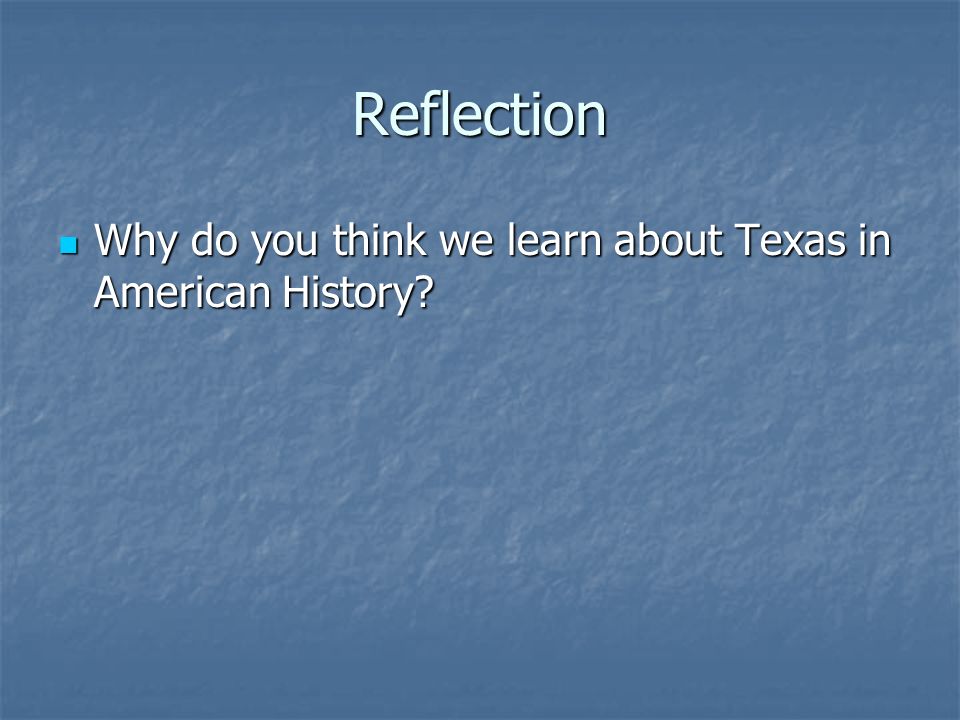 Reflection

Why do you think we learn about Texas in American History?